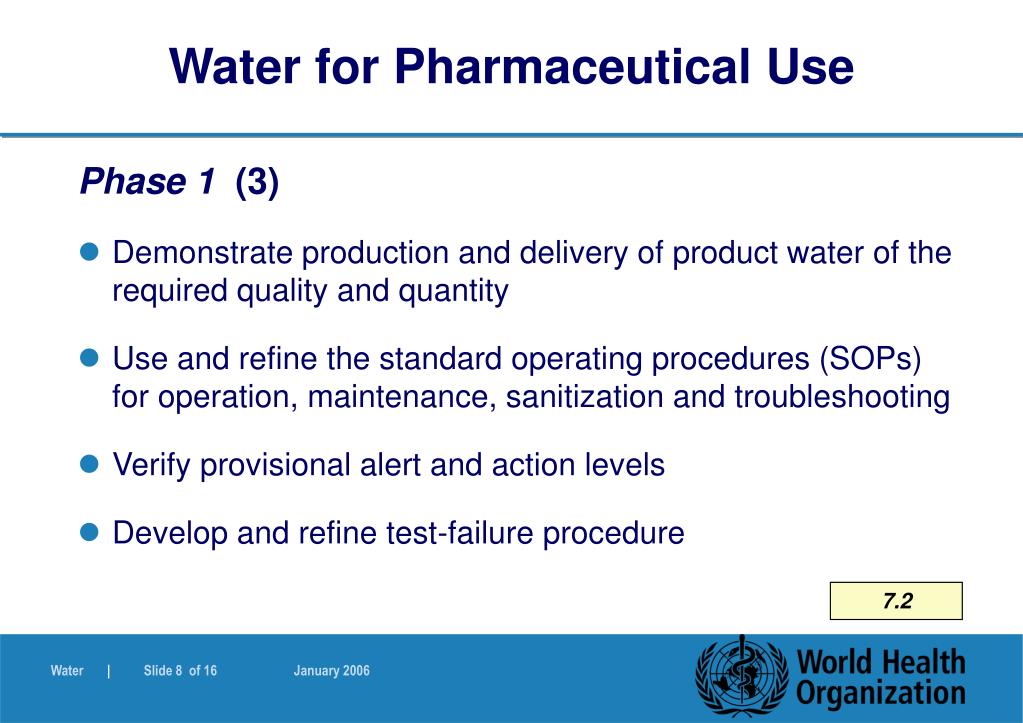 Water for Pharmaceutical Use

Phase 1 (3)

Demonstrate production and delivery of product water of the required quality and quantity

Use and refine the standard operating procedures (SOPs) for operation, maintenance, sanitization and troubleshooting

Verify provisional alert and action levels

Develop and refine test-failure procedure

7.2

Water | Slide 8 of 16 January 2006

World Health Organization